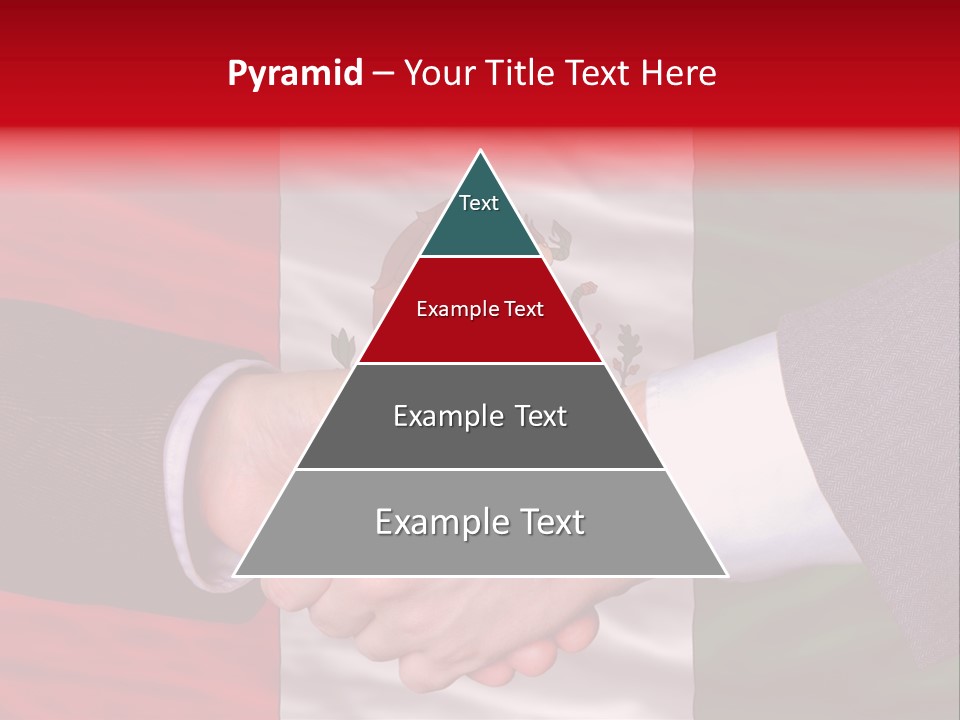 Pyramid – Your Title Text Here

Text

Example Text

Example Text

Example Text